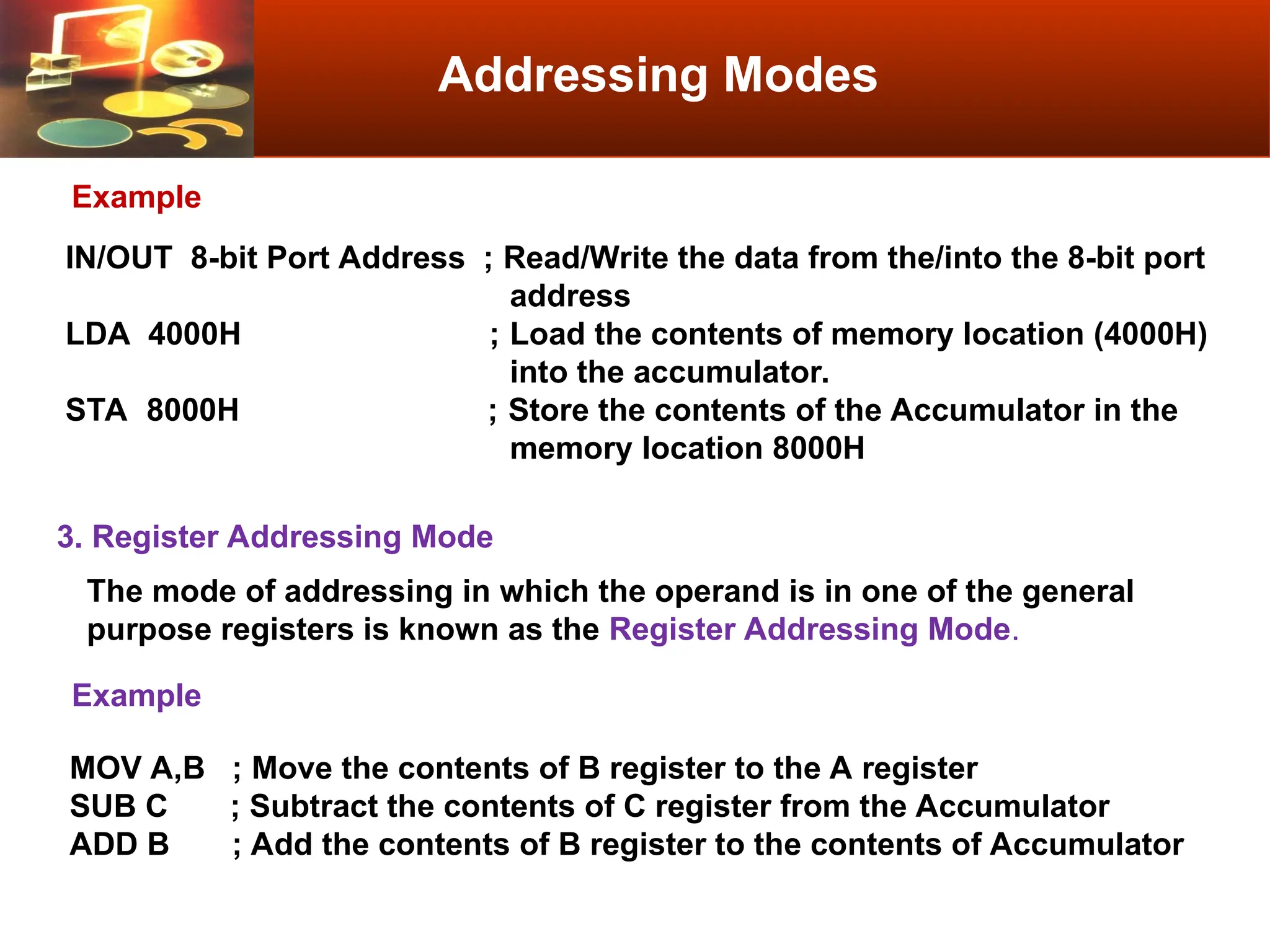 Addressing Modes

Example

IN/OUT 8-bit Port Address ; Read/Write the data from the/into the 8-bit port address
LDA 4000H ; Load the contents of memory location (4000H) into the accumulator.
STA 8000H ; Store the contents of the Accumulator in the memory location 8000H

3. Register Addressing Mode

The mode of addressing in which the operand is in one of the general purpose registers is known as the Register Addressing Mode.

Example

MOV A,B ; Move the contents of B register to the A register
SUB C ; Subtract the contents of C register from the Accumulator
ADD B ; Add the contents of B register to the contents of Accumulator